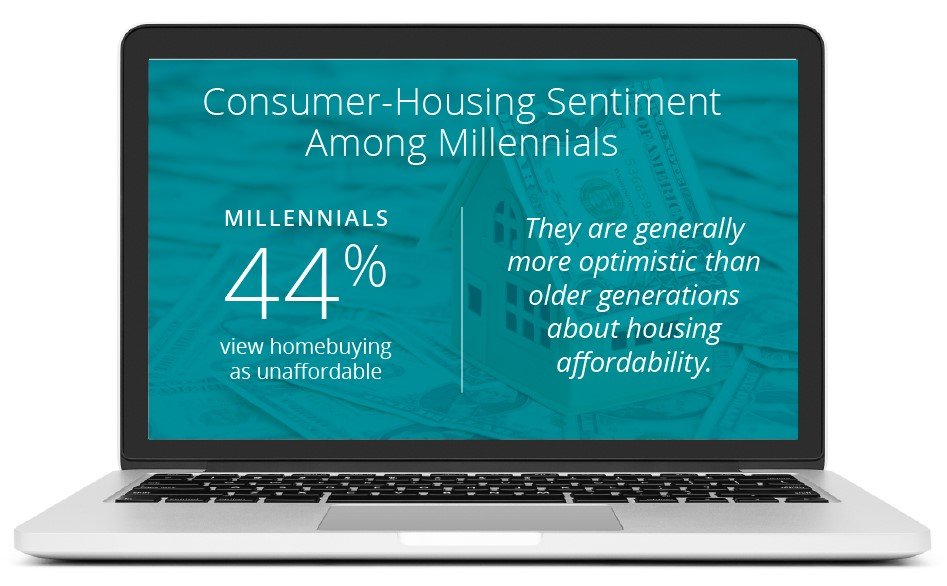 Consumer-Housing Sentiment Among Millennials

MILLENNIALS

44%

view homebuying as unaffordable

They are generally more optimistic than older generations about housing affordability.